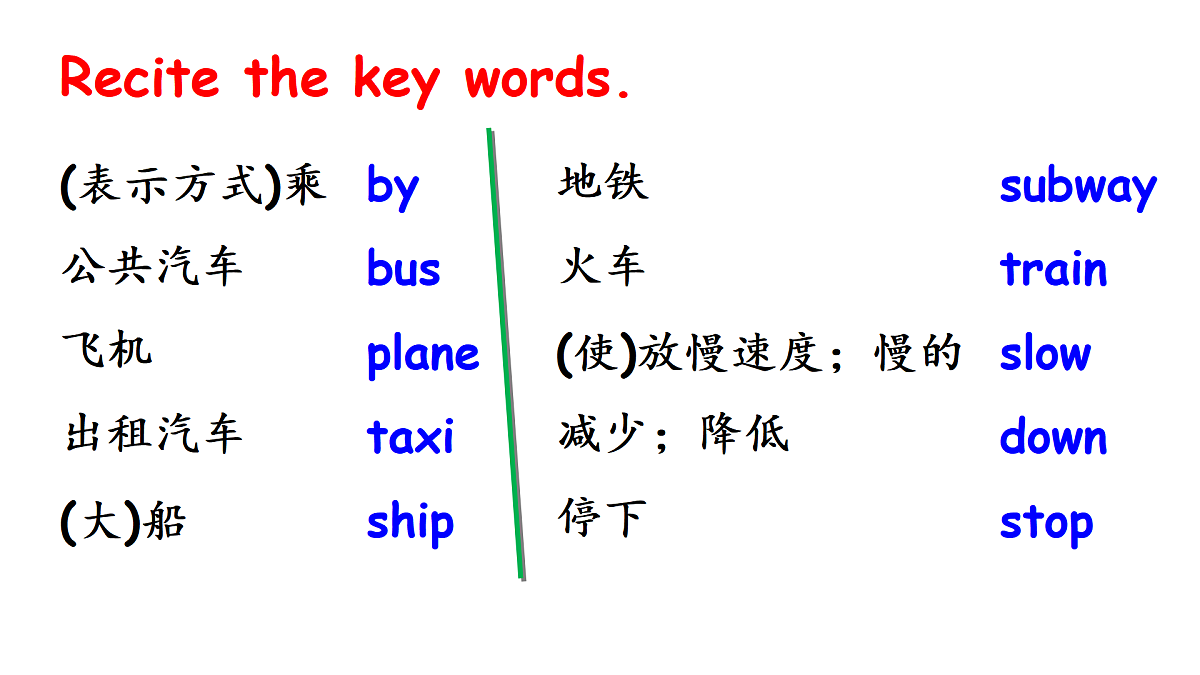 Recite the key words.

(表示方式)乘 by
公共汽车 bus
飞机 plane
出租汽车 taxi
(大)船 ship

地铁 subway
火车 train
(使)放慢速度；慢的 slow
减少；降低 down
停下 stop